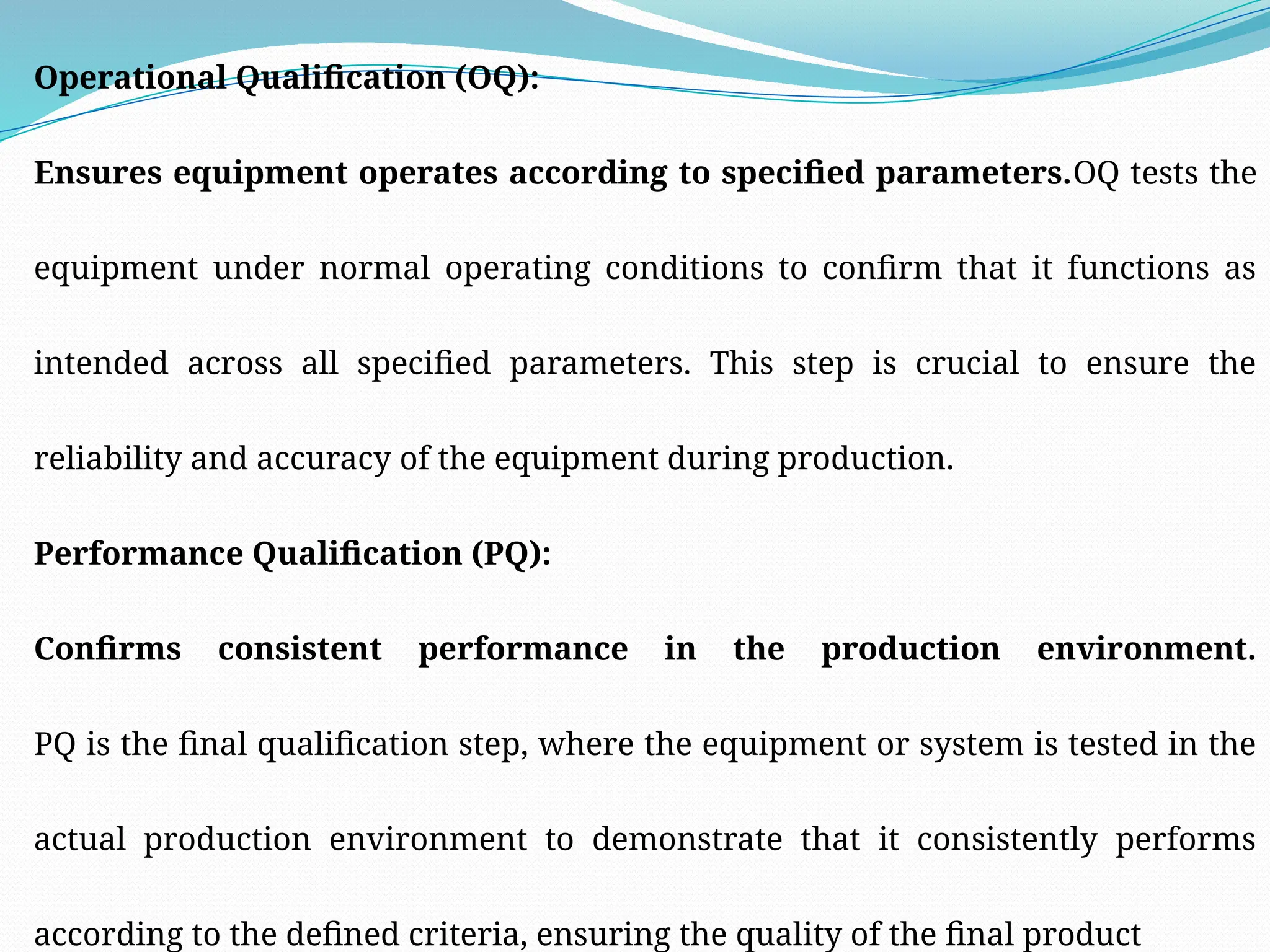 Operational Qualification (OQ):

Ensures equipment operates according to specified parameters.OQ tests the equipment under normal operating conditions to confirm that it functions as intended across all specified parameters. This step is crucial to ensure the reliability and accuracy of the equipment during production.

Performance Qualification (PQ):

Confirms consistent performance in the production environment. PQ is the final qualification step, where the equipment or system is tested in the actual production environment to demonstrate that it consistently performs according to the defined criteria, ensuring the quality of the final product